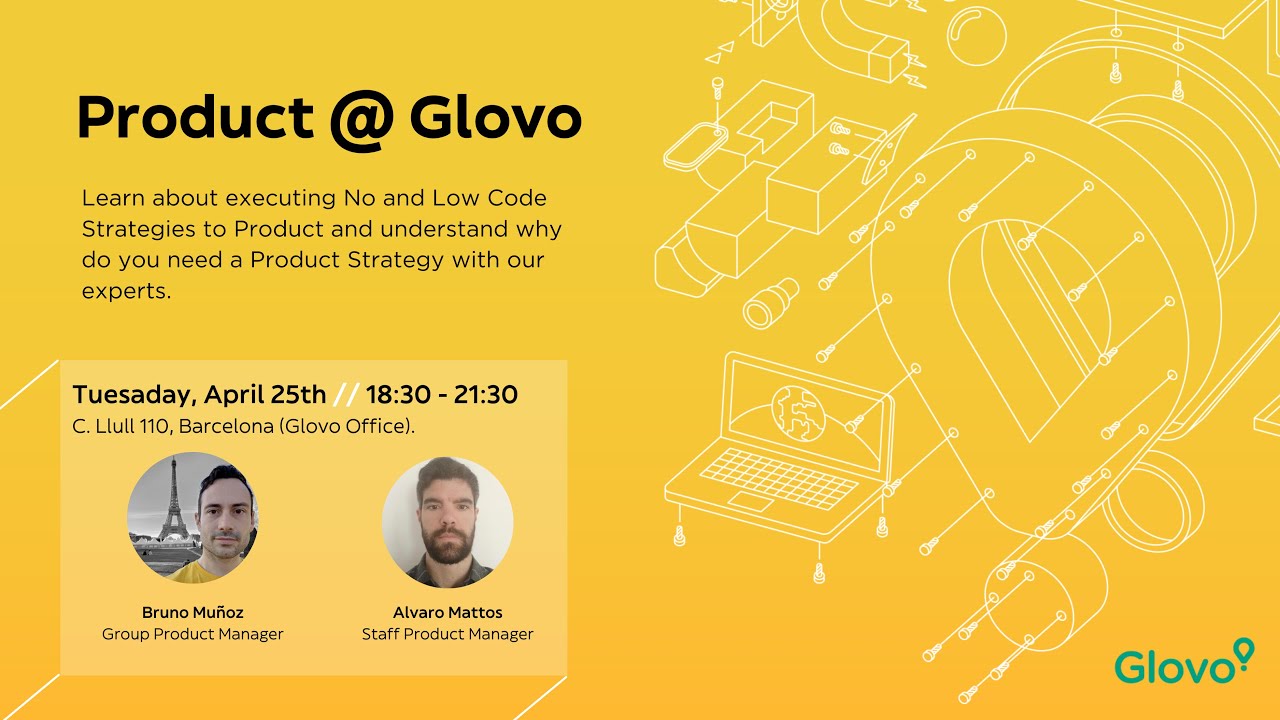 Product @ Glovo

Learn about executing No and Low Code Strategies to Product and understand why do you need a Product Strategy with our experts.

Tuesday, April 25th // 18:30 - 21:30
C. Llull 110, Barcelona (Glovo Office).

Bruno Muñoz
Group Product Manager

Alvaro Mattos
Staff Product Manager

Glovo